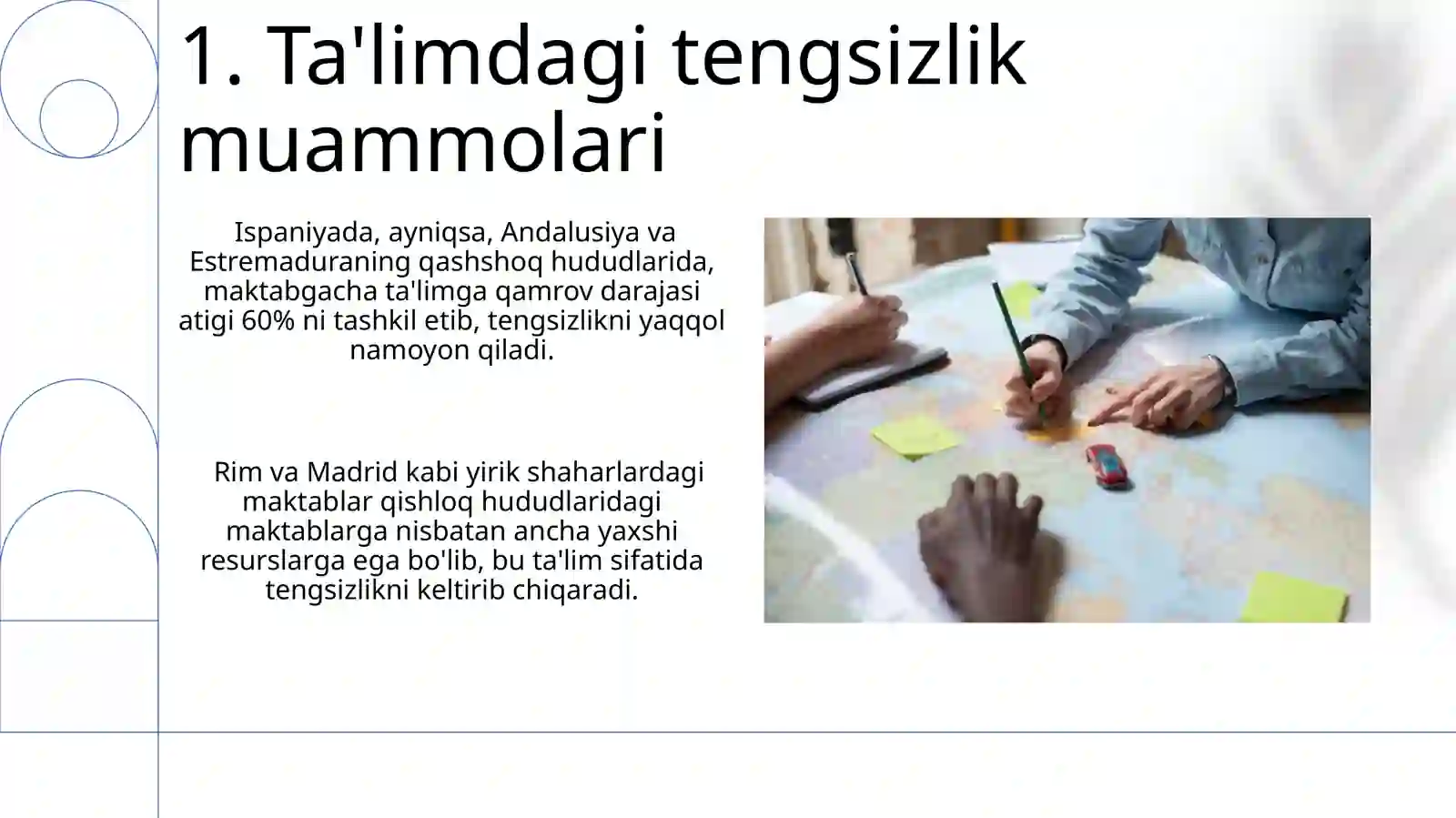 1. Ta'limdagi tengsizlik muammolari

Ispaniyada, ayniqsa, Andalusiya va Estremaduraning qashshoq hududlarida, maktabgacha ta'limga qamrov darajasi atigi 60% ni tashkil etib, tengsizlikni yaqqol namoyon qiladi.

Rim va Madrid kabi yirik shaharlardagi maktablar qishloq hududlaridagi maktablarga nisbatan ancha yaxshi resurslarga ega bo'lib, bu ta'lim sifatida tengsizlikni keltirib chiqaradi.